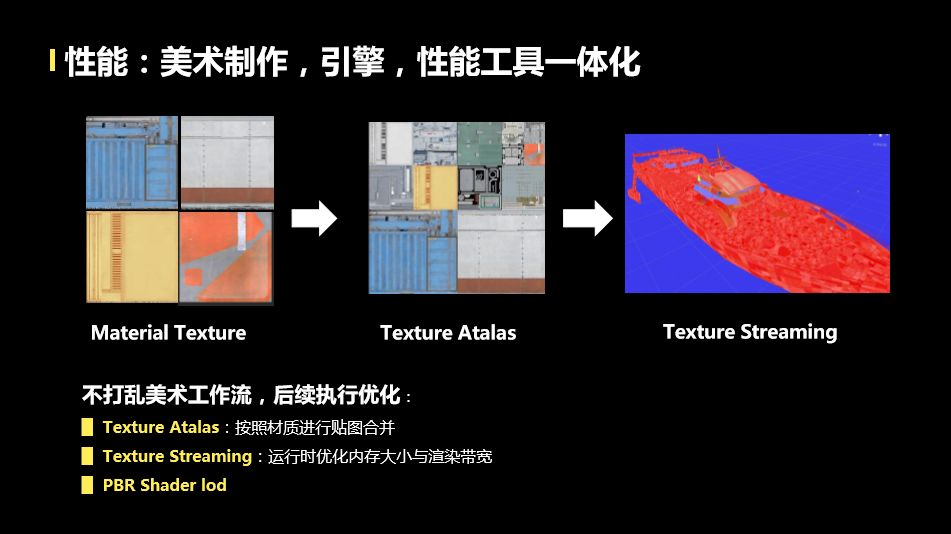 性能：美术制作，引擎，性能工具一体化

Material Texture

Texture Atalas

Texture Streaming

不打乱美术工作流，后续执行优化：

Texture Atalas：按照材质进行贴图合并

Texture Streaming：运行时优化内存大小与渲染带宽

PBR Shader lod